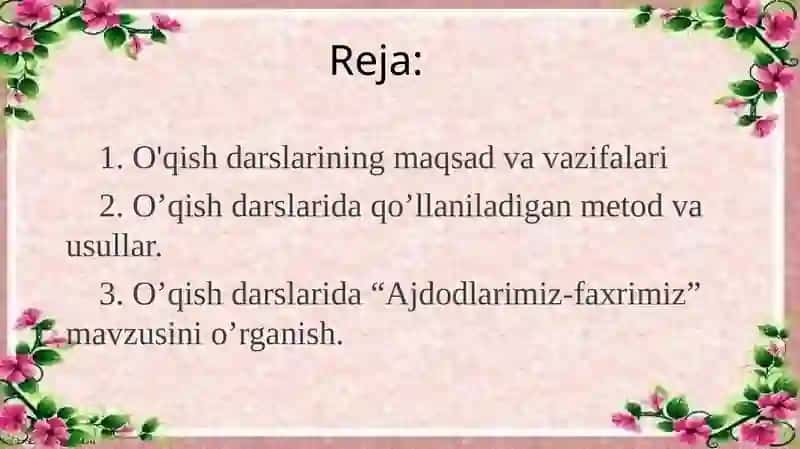 Reja:

1. O'qish darslarining maqsad va vazifalari

2. O’qish darslarida qo’llaniladigan metod va usullar.

3. O’qish darslarida “Ajdodlarimiz-faxrimiz” mavzusini o’rganish.